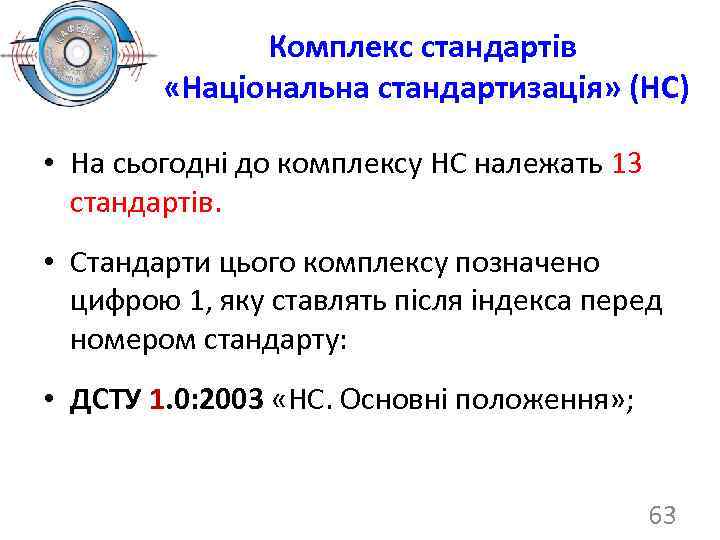 Комплекс стандартів «Національна стандартизація» (НС)

• На сьогодні до комплексу НС належать 13 стандартів.

• Стандарти цього комплексу позначено цифрою 1, яку ставлять після індекса перед номером стандарту:

• ДСТУ 1.0:2003 «НС. Основні положення»;

63